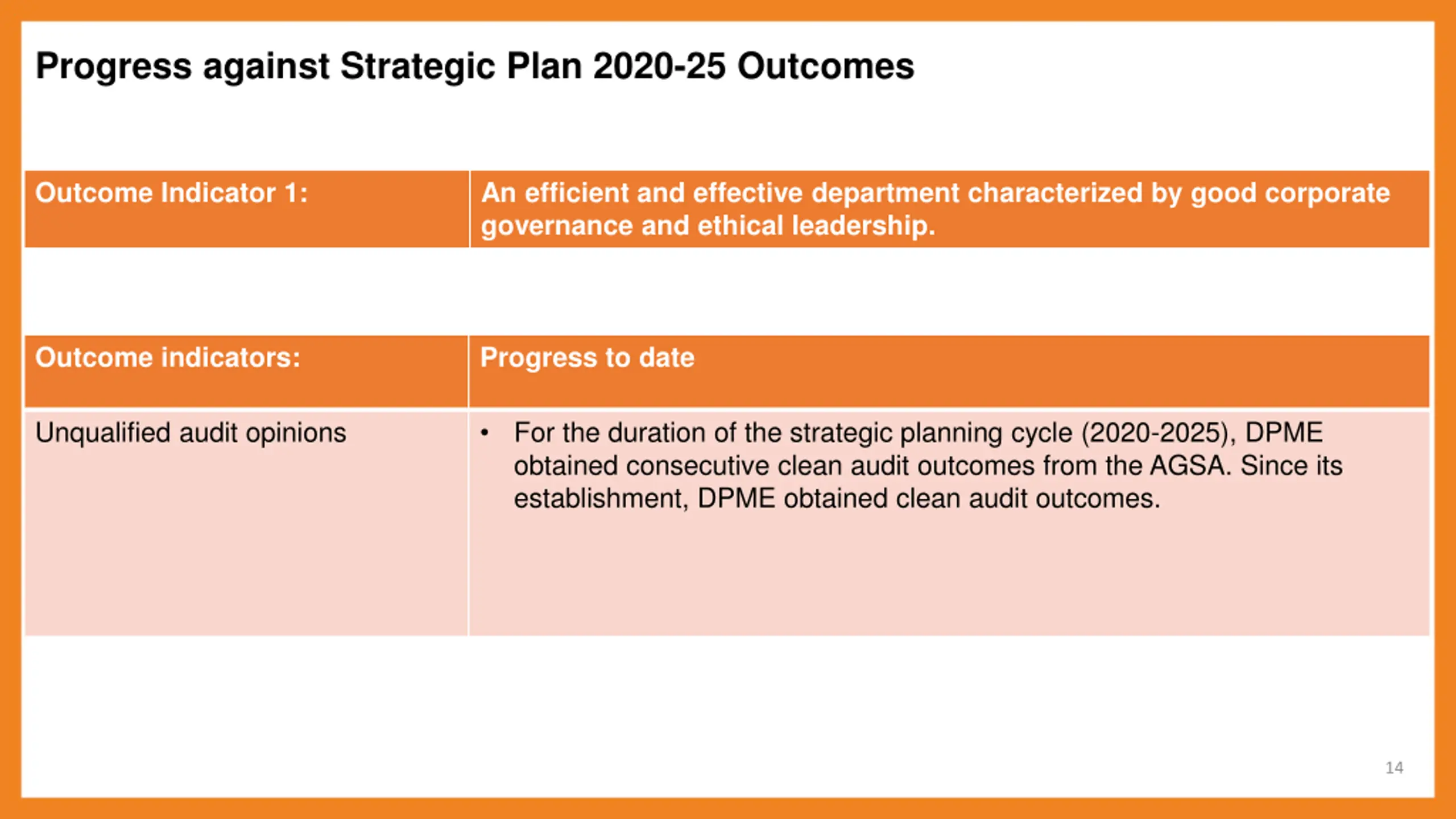 Progress against Strategic Plan 2020-25 Outcomes

| Outcome Indicator 1: | An efficient and effective department characterized by good corporate governance and ethical leadership. |
|---|---|

| Outcome indicators: | Progress to date |
|---|---|
| Unqualified audit opinions | • For the duration of the strategic planning cycle (2020-2025), DPME obtained consecutive clean audit outcomes from the AGSA. Since its establishment, DPME obtained clean audit outcomes. |

14